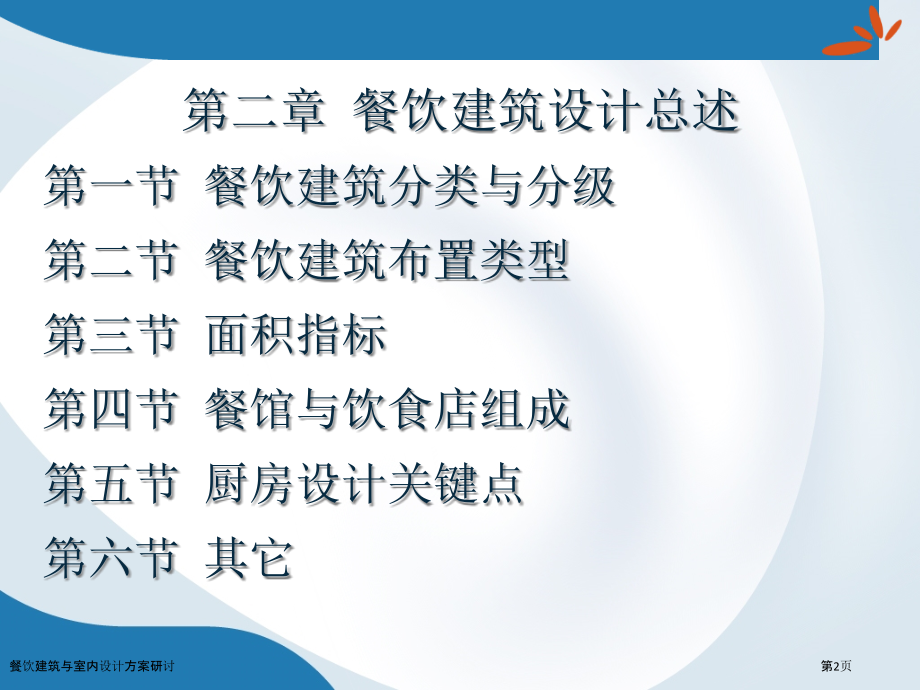 第二章 餐饮建筑设计总述

第一节 餐饮建筑分类与分级

第二节 餐饮建筑布置类型

第三节 面积指标

第四节 餐馆与饮食店组成

第五节 厨房设计关键点

第六节 其它

餐饮建筑与室内设计方案研讨

第2页